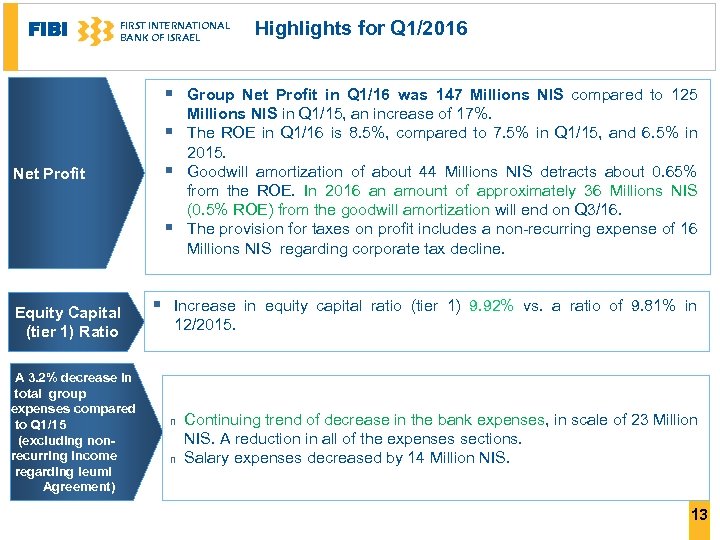 FIBI FIRST INTERNATIONAL BANK OF ISRAEL

Highlights for Q1/2016

Net Profit

▪ Group Net Profit in Q1/16 was 147 Millions NIS compared to 125 Millions NIS in Q1/15, an increase of 17%.
▪ The ROE in Q1/16 is 8.5%, compared to 7.5% in Q1/15, and 6.5% in 2015.
▪ Goodwill amortization of about 44 Millions NIS detracts about 0.65% from the ROE. In 2016 an amount of approximately 36 Millions NIS (0.5% ROE) from the goodwill amortization will end on Q3/16.
▪ The provision for taxes on profit includes a non-recurring expense of 16 Millions NIS regarding corporate tax decline.

Equity Capital (tier 1) Ratio

▪ Increase in equity capital ratio (tier 1) 9.92% vs. a ratio of 9.81% in 12/2015.

A 3.2% decrease in total group expenses compared to Q1/15 (excluding non-recurring income regarding leumi Agreement)

n Continuing trend of decrease in the bank expenses, in scale of 23 Million NIS. A reduction in all of the expenses sections.
n Salary expenses decreased by 14 Million NIS.

13